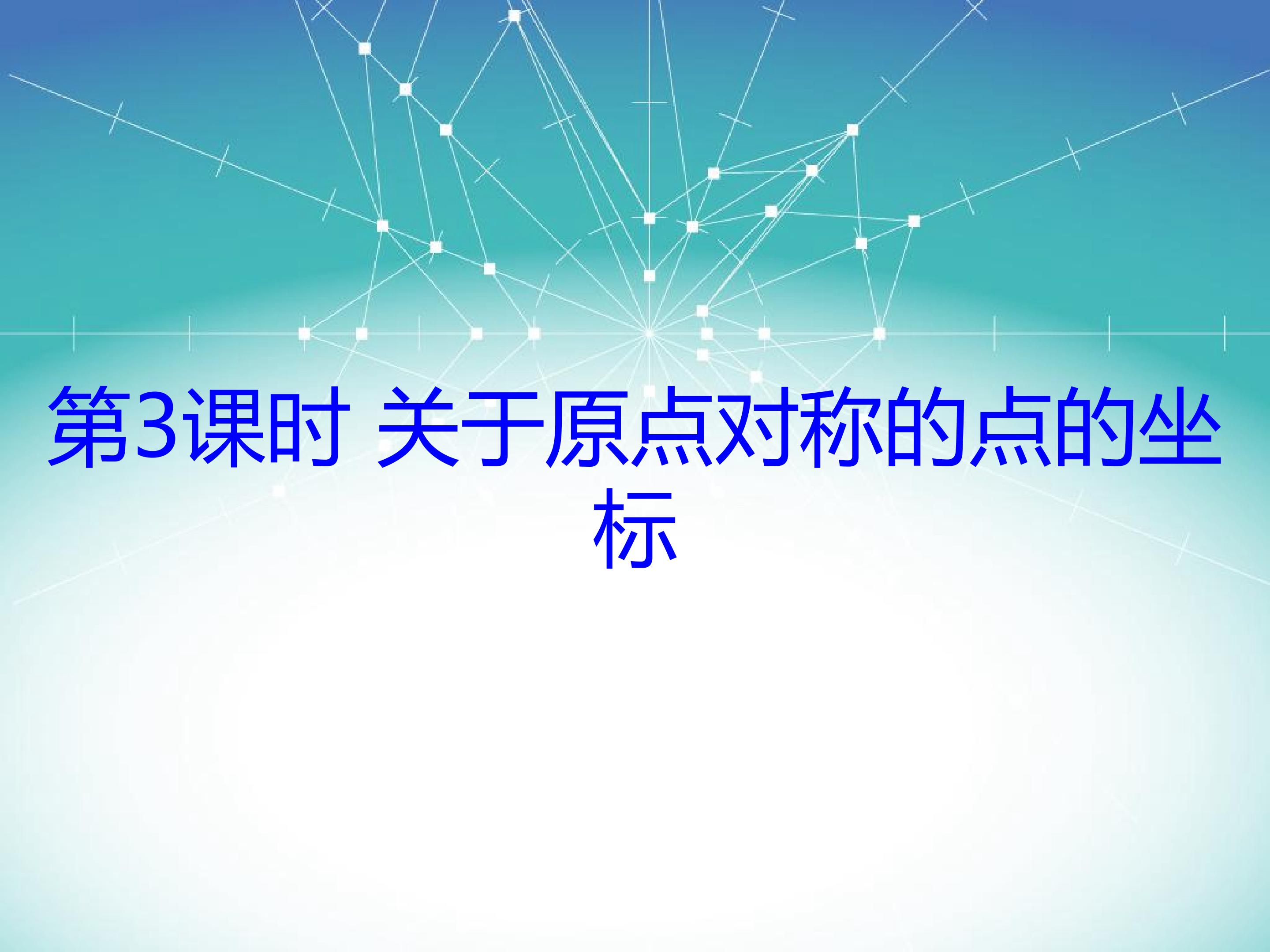 第3课时 关于原点对称的点的坐标